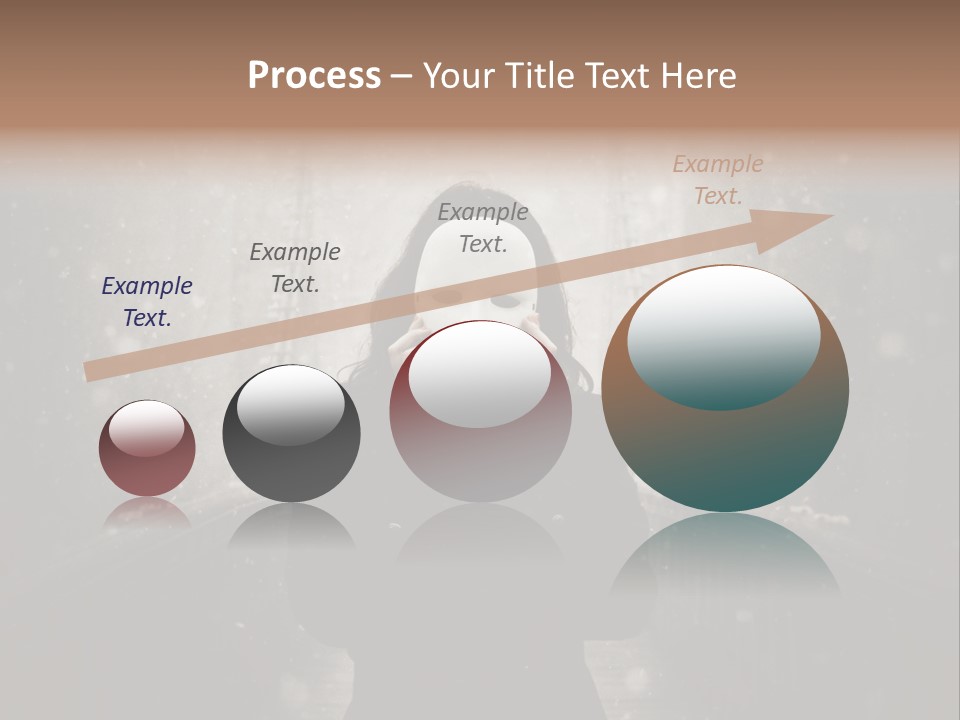 Process – Your Title Text Here

Example Text.

Example Text.

Example Text.

Example Text.